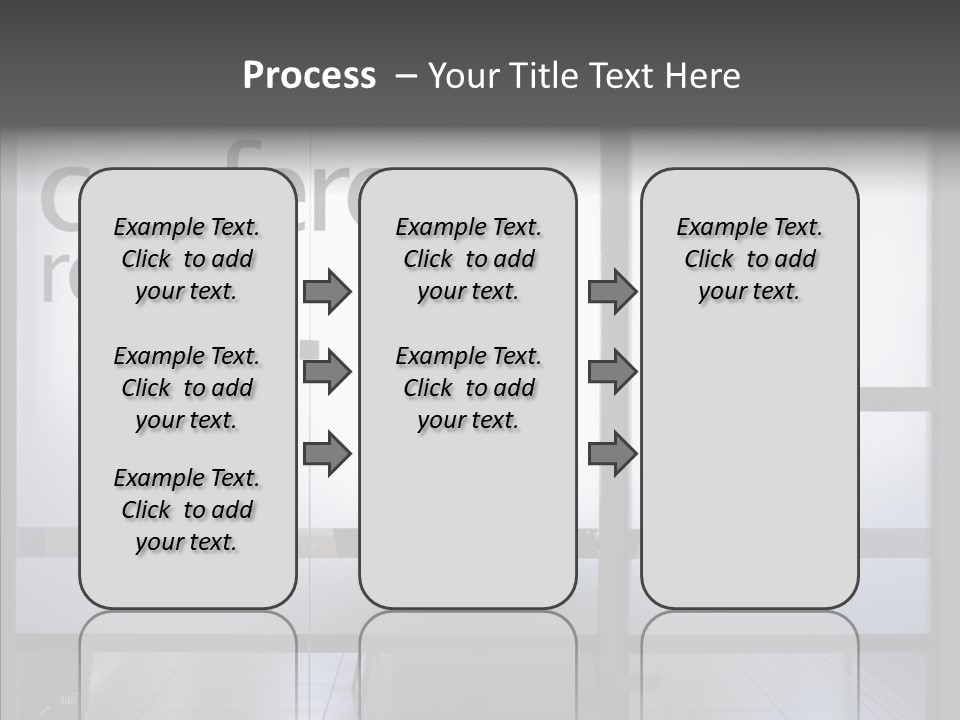 Process – Your Title Text Here

Example Text. Click to add your text.

Example Text. Click to add your text.

Example Text. Click to add your text.

Example Text. Click to add your text.

Example Text. Click to add your text.

Example Text. Click to add your text.